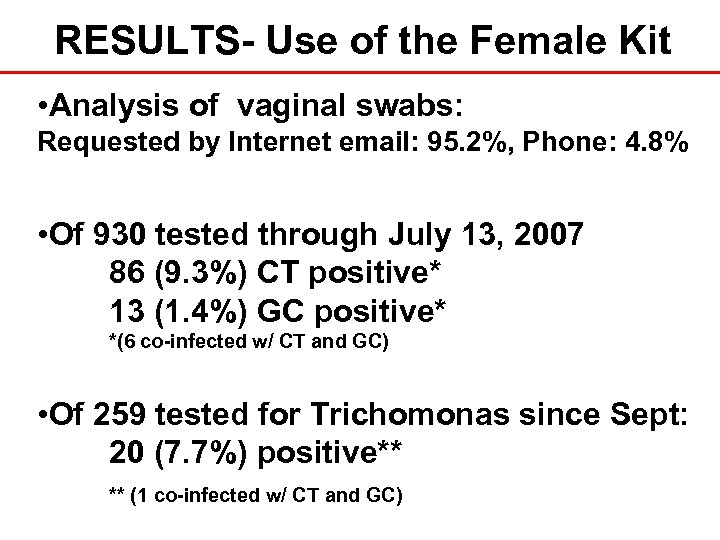 RESULTS- Use of the Female Kit

•Analysis of vaginal swabs:
Requested by Internet email: 95.2%, Phone: 4.8%

•Of 930 tested through July 13, 2007
86 (9.3%) CT positive*
13 (1.4%) GC positive*
*(6 co-infected w/ CT and GC)

•Of 259 tested for Trichomonas since Sept:
20 (7.7%) positive**
** (1 co-infected w/ CT and GC)